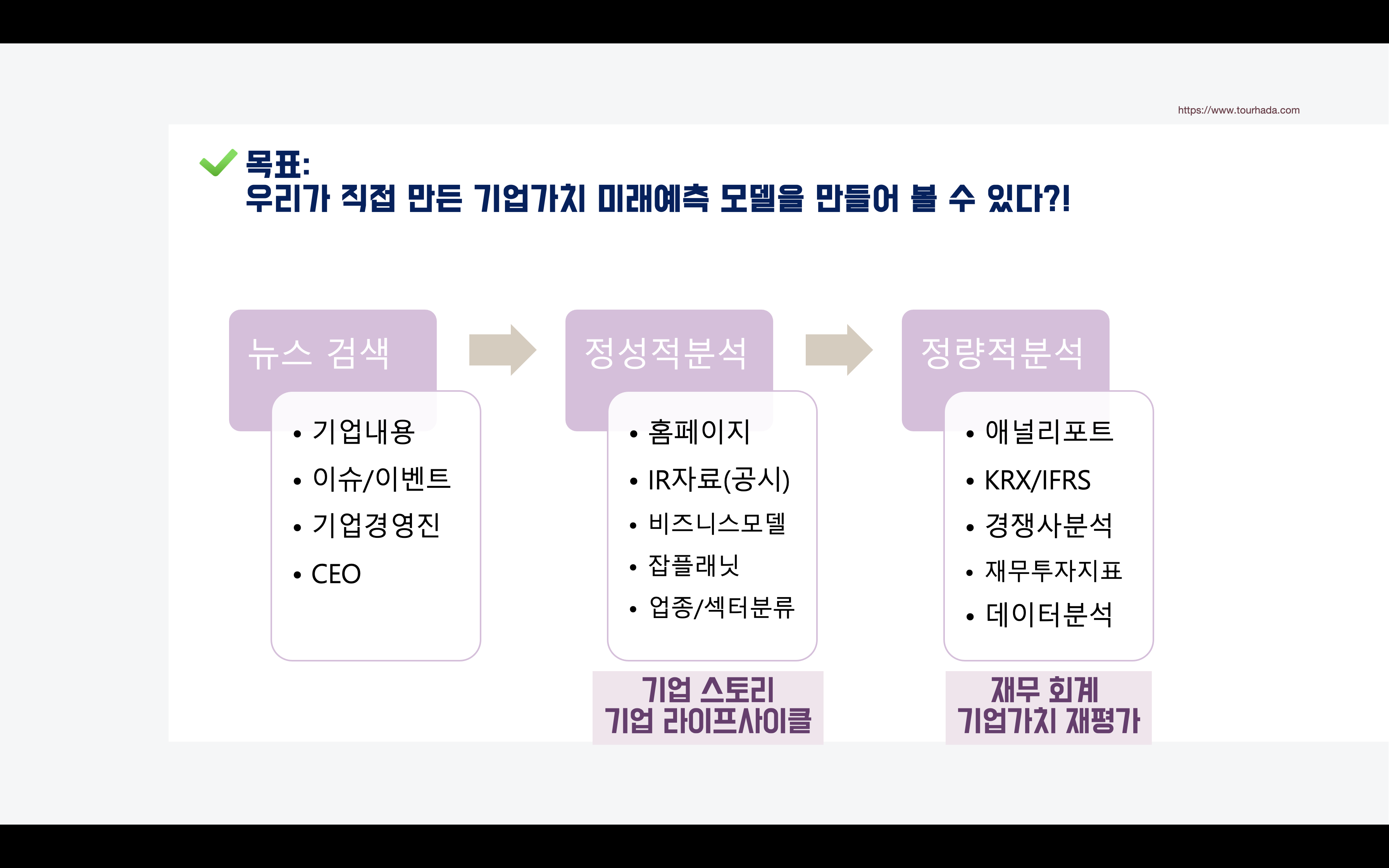 https://www.tourhada.com

목표:
우리가 직접 만든 기업가치 미래예측 모델을 만들어 볼 수 있다?!

뉴스 검색
• 기업내용
• 이슈/이벤트
• 기업경영진
• CEO

정성적분석
• 홈페이지
• IR자료(공시)
• 비즈니스모델
• 잡플래닛
• 업종/섹터분류

기업 스토리
기업 라이프사이클

정량적분석
• 애널리포트
• KRX/IFRS
• 경쟁사분석
• 재무투자지표
• 데이터분석

재무 회계
기업가치 재평가